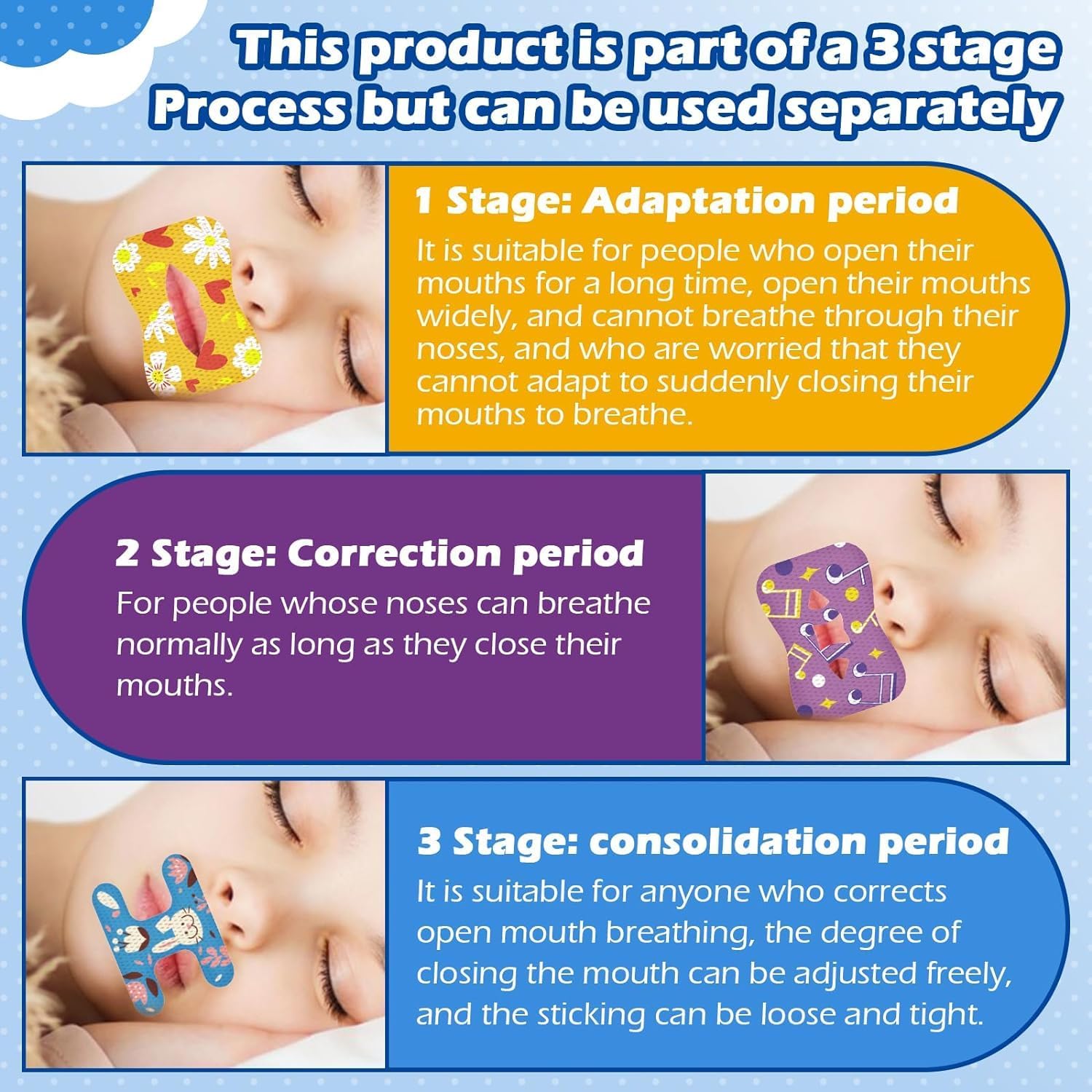 This product is part of a 3 stage Process but can be used separately

1 Stage: Adaptation period

It is suitable for people who open their mouths for a long time, open their mouths widely, and cannot breathe through their noses, and who are worried that they cannot adapt to suddenly closing their mouths to breathe.

2 Stage: Correction period

For people whose noses can breathe normally as long as they close their mouths.

3 Stage: consolidation period

It is suitable for anyone who corrects open mouth breathing, the degree of closing the mouth can be adjusted freely, and the sticking can be loose and tight.